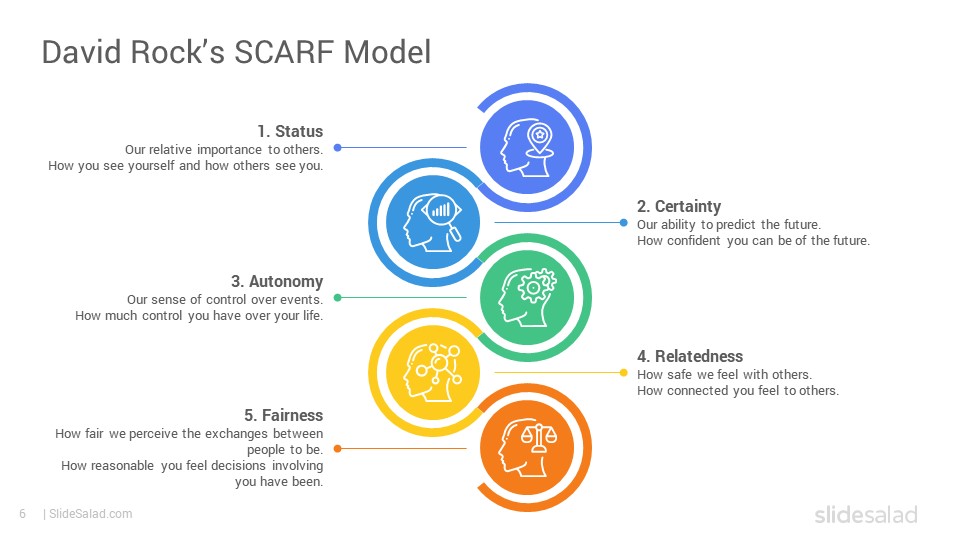 David Rock's SCARF Model

1. Status
Our relative importance to others.
How you see yourself and how others see you.

2. Certainty
Our ability to predict the future.
How confident you can be of the future.

3. Autonomy
Our sense of control over events.
How much control you have over your life.

4. Relatedness
How safe we feel with others.
How connected you feel to others.

5. Fairness
How fair we perceive the exchanges between people to be.
How reasonable you feel decisions involving you have been.

6 | SlideSalad.com

slidesalad